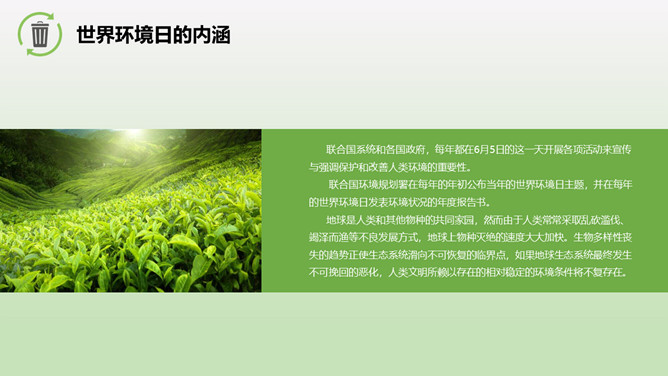 世界环境日的内涵

联合国系统和各国政府，每年都在6月5日的这一天开展各项活动来宣传与强调保护和改善人类环境的重要性。

联合国环境规划署在每年的年初公布当年的世界环境日主题，并在每年的世界环境日发表环境状况的年度报告书。

地球是人类和其他物种的共同家园，然而由于人类常常采取乱砍滥伐、竭泽而渔等不良发展方式，地球上物种灭绝的速度大大加快。生物多样性丧失的趋势正使生态系统滑向不可恢复的临界点，如果地球生态系统最终发生不可挽回的恶化，人类文明所赖以存在的相对稳定的环境条件将不复存在。